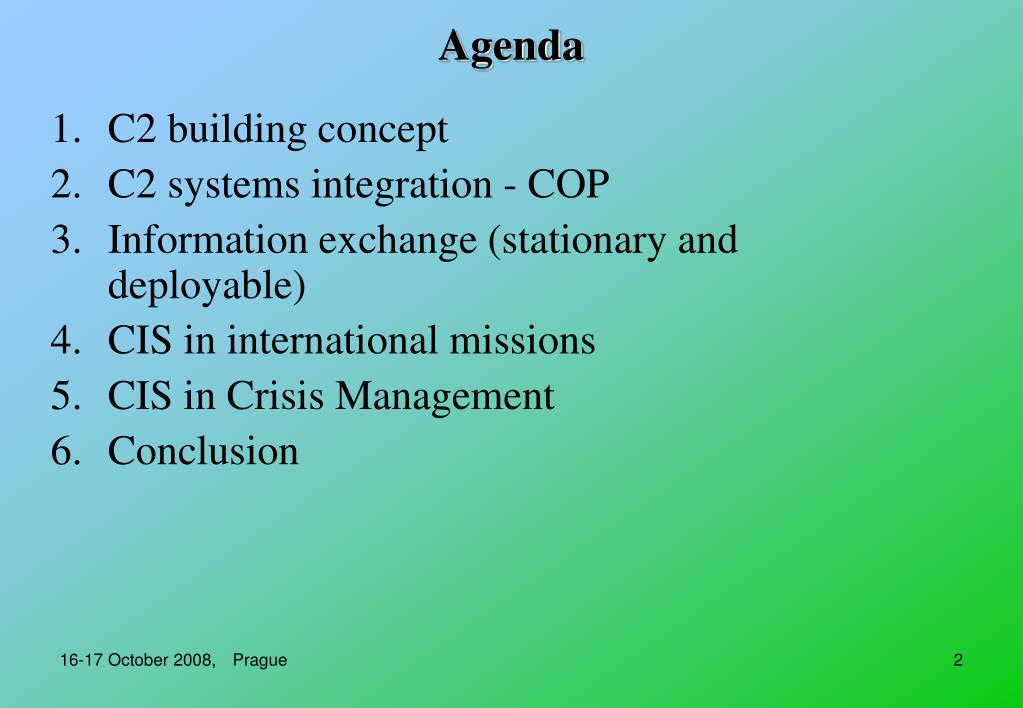 Agenda

1. C2 building concept
2. C2 systems integration - COP
3. Information exchange (stationary and deployable)
4. CIS in international missions
5. CIS in Crisis Management
6. Conclusion

16-17 October 2008, Prague

2